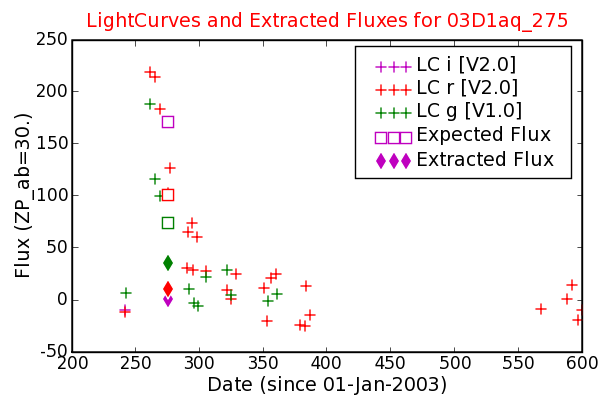 LightCurves and Extracted Fluxes for 03D1aq_275

LC i [V2.0]
LC r [V2.0]
LC g [V1.0]
Expected Flux
Extracted Flux

Flux (ZP_ab=30.)

250
200
150
100
50
0
-50

200 250 300 350 400 450 500 550 600

Date (since 01-Jan-2003)